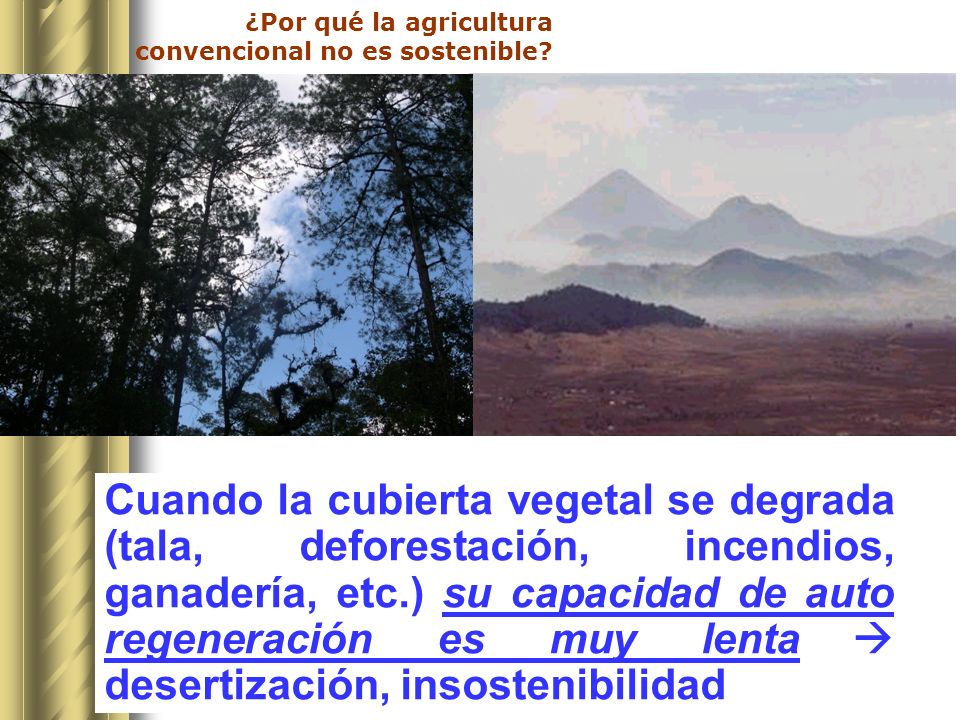 ¿Por qué la agricultura convencional no es sostenible?

Cuando la cubierta vegetal se degrada (tala, deforestación, incendios, ganadería, etc.) su capacidad de auto regeneración es muy lenta → desertización, insostenibilidad